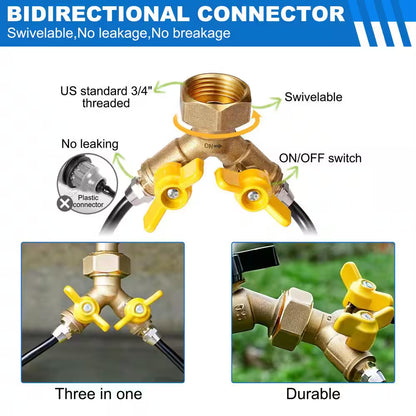 BIDIRECTIONAL CONNECTOR
Swivelable,No leakage,No breakage

US standard 3/4" threaded

Swivelable

No leaking

ON

ON/OFF switch

Plastic connector

Three in one

Durable